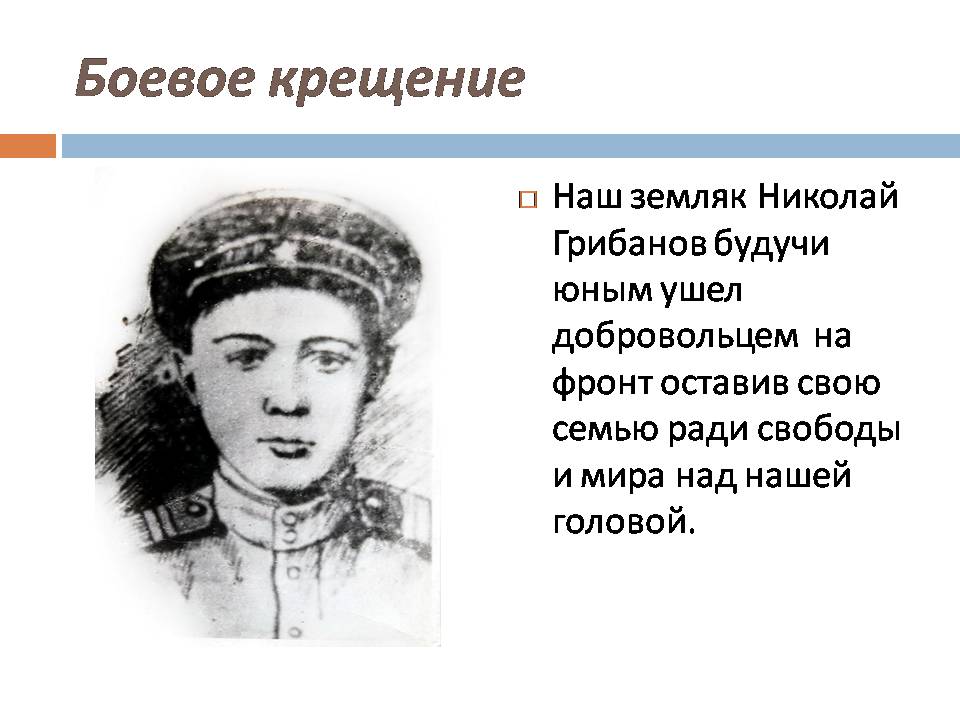 Боевое крещение

Наш земляк Николай Грибанов будучи юным ушел добровольцем на фронт оставив свою семью ради свободы и мира над нашей головой.